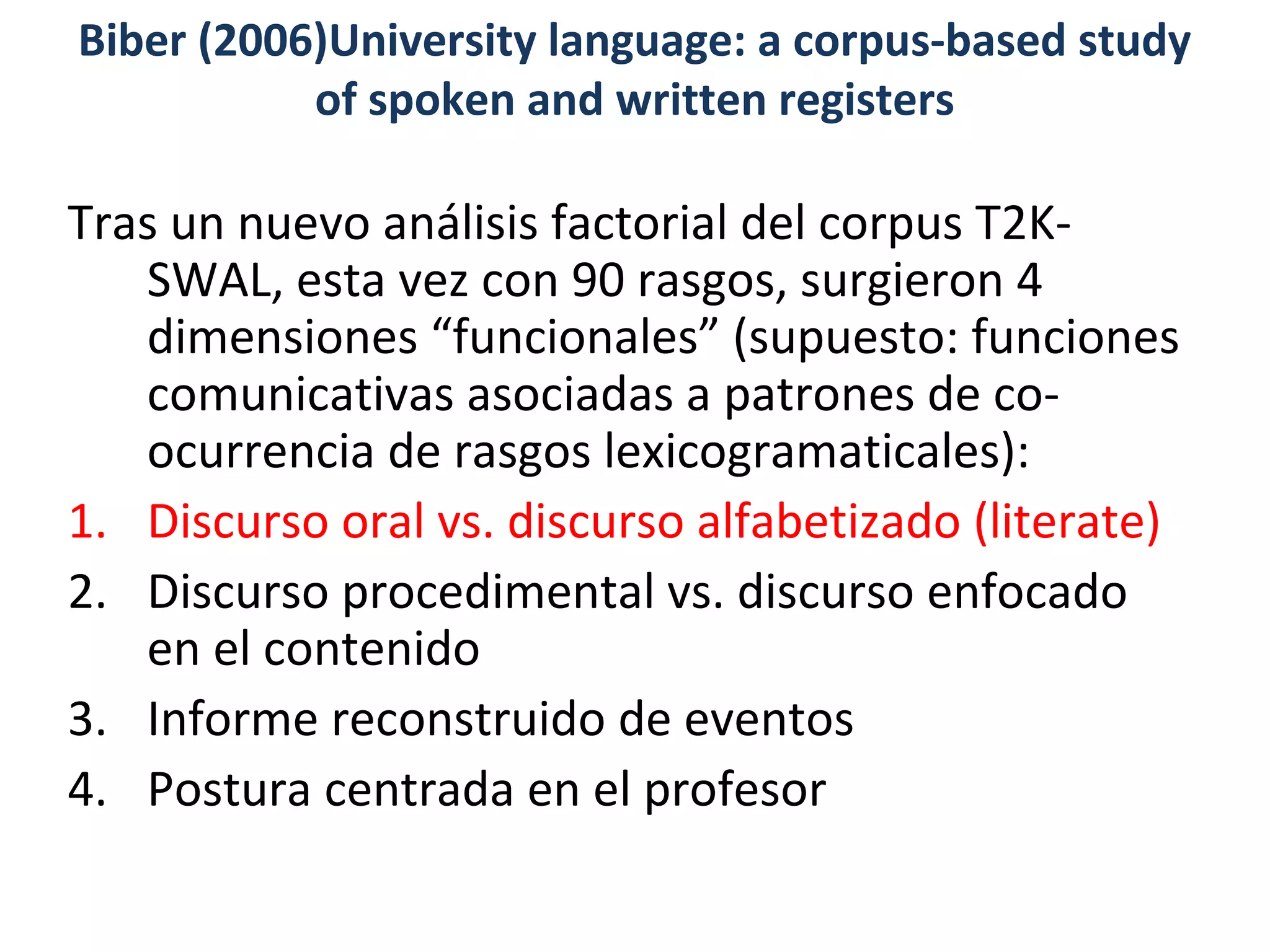 Biber (2006)University language: a corpus-based study of spoken and written registers

Tras un nuevo análisis factorial del corpus T2K-SWAL, esta vez con 90 rasgos, surgieron 4 dimensiones “funcionales” (supuesto: funciones comunicativas asociadas a patrones de co-ocurrencia de rasgos lexicogramaticales):

1. Discurso oral vs. discurso alfabetizado (literate)
2. Discurso procedimental vs. discurso enfocado en el contenido
3. Informe reconstruido de eventos
4. Postura centrada en el profesor